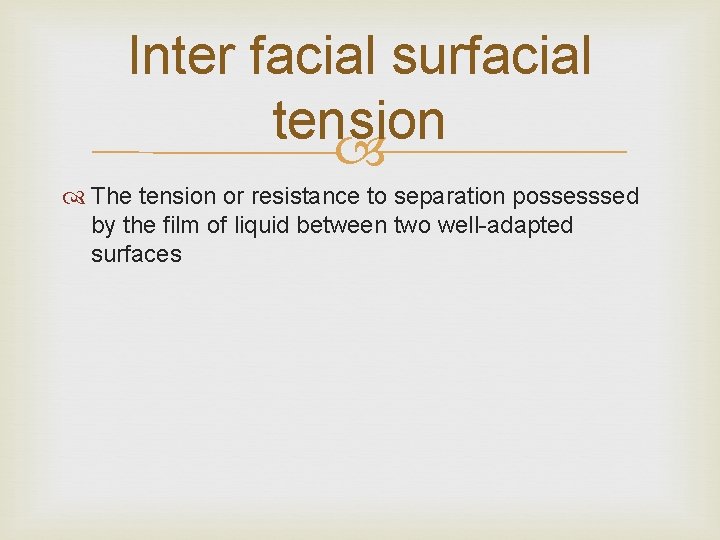 Inter facial surfacial tension

The tension or resistance to separation possesssed by the film of liquid between two well-adapted surfaces